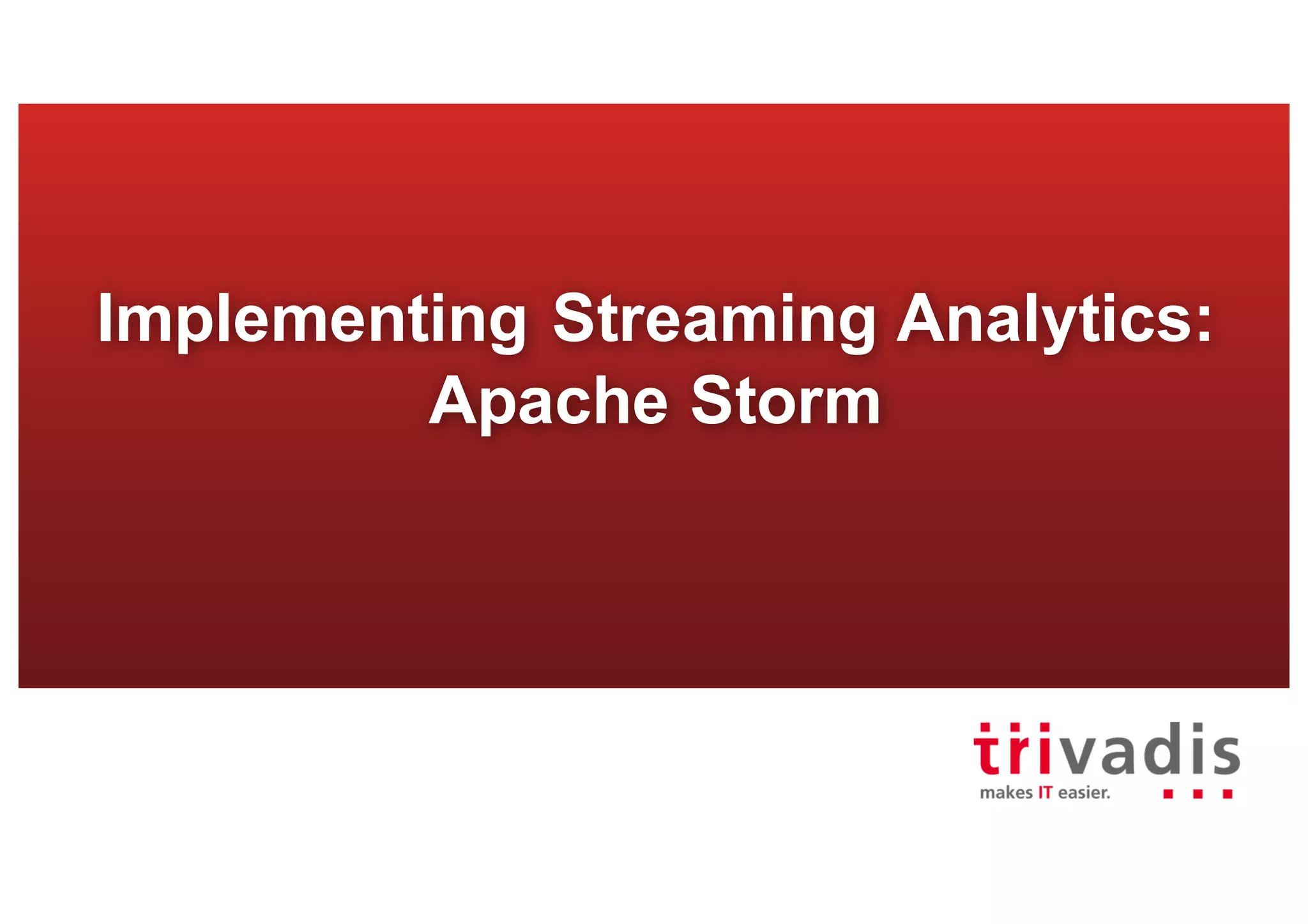 Implementing Streaming Analytics:
Apache Storm

trivadis
makes IT easier.